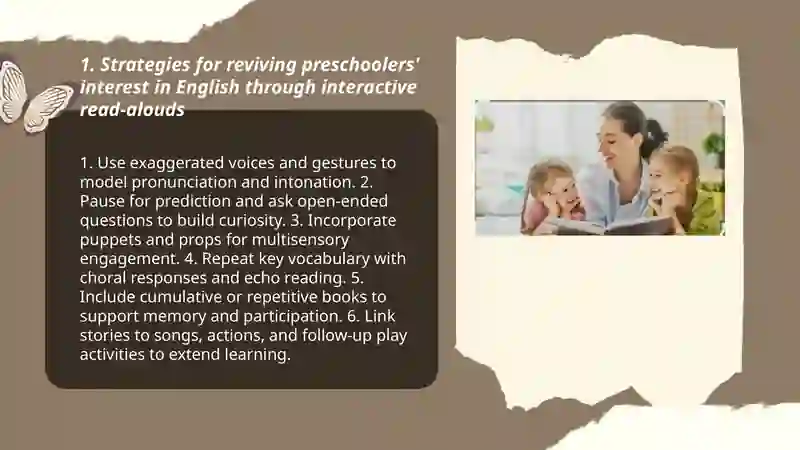 1. Strategies for reviving preschoolers' interest in English through interactive read-alouds

1. Use exaggerated voices and gestures to model pronunciation and intonation. 2. Pause for prediction and ask open-ended questions to build curiosity. 3. Incorporate puppets and props for multisensory engagement. 4. Repeat key vocabulary with choral responses and echo reading. 5. Include cumulative or repetitive books to support memory and participation. 6. Link stories to songs, actions, and follow-up play activities to extend learning.